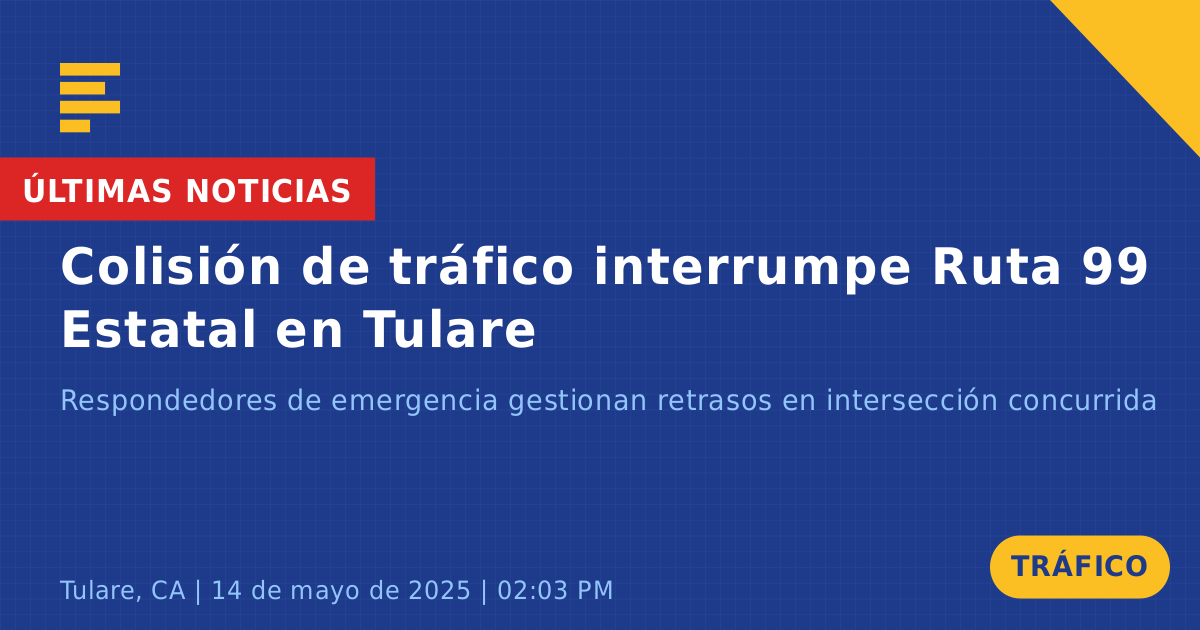 ÚLTIMAS NOTICIAS

Colisión de tráfico interrumpe Ruta 99 Estatal en Tulare

Respondedores de emergencia gestionan retrasos en intersección concurrida

Tulare, CA | 14 de mayo de 2025 | 02:03 PM

TRÁFICO